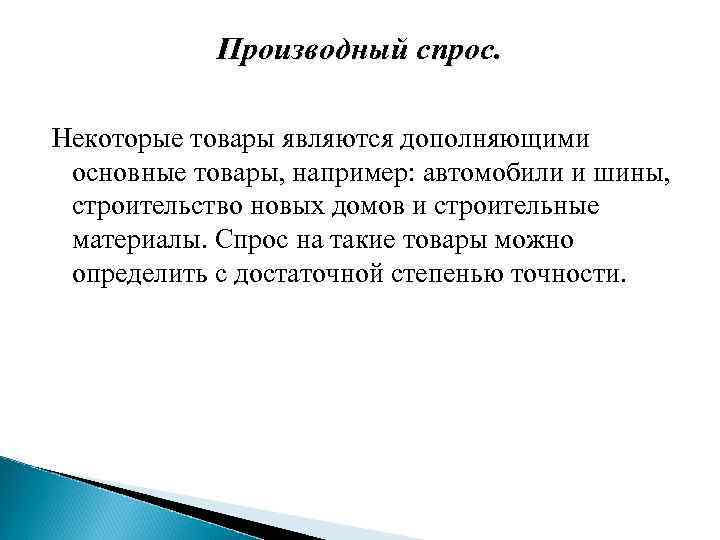 Производный спрос.

Некоторые товары являются дополняющими основные товары, например: автомобили и шины, строительство новых домов и строительные материалы. Спрос на такие товары можно определить с достаточной степенью точности.